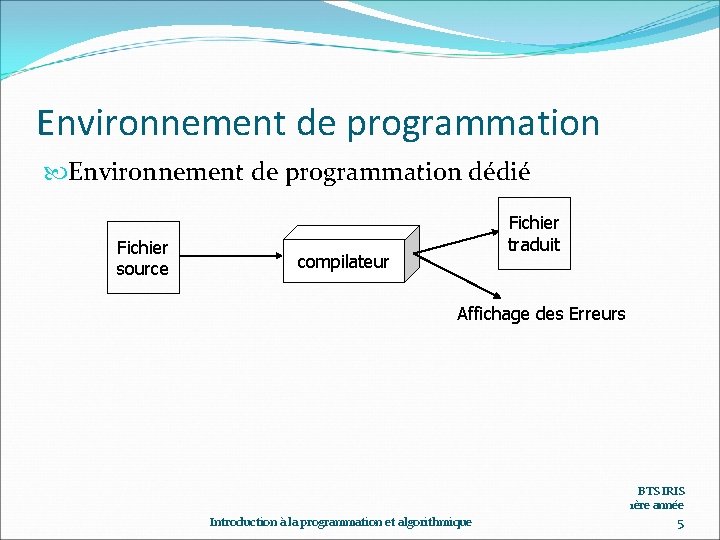 Environnement de programmation

Environnement de programmation dédié

Fichier source

compilateur

Fichier traduit

Affichage des Erreurs

BTS IRIS
1ère année

Introduction à la programmation et algorithmique

5